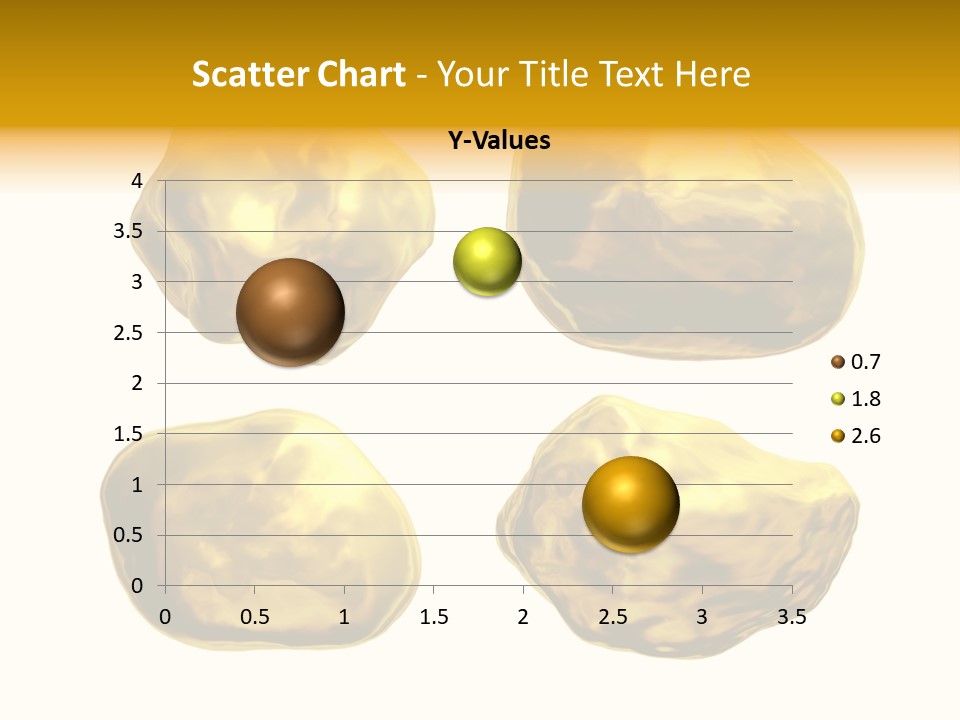 Scatter Chart - Your Title Text Here

Y-Values

4
3.5
3
2.5
2
1.5
1
0.5
0

0 0.5 1 1.5 2 2.5 3 3.5

0.7
1.8
2.6